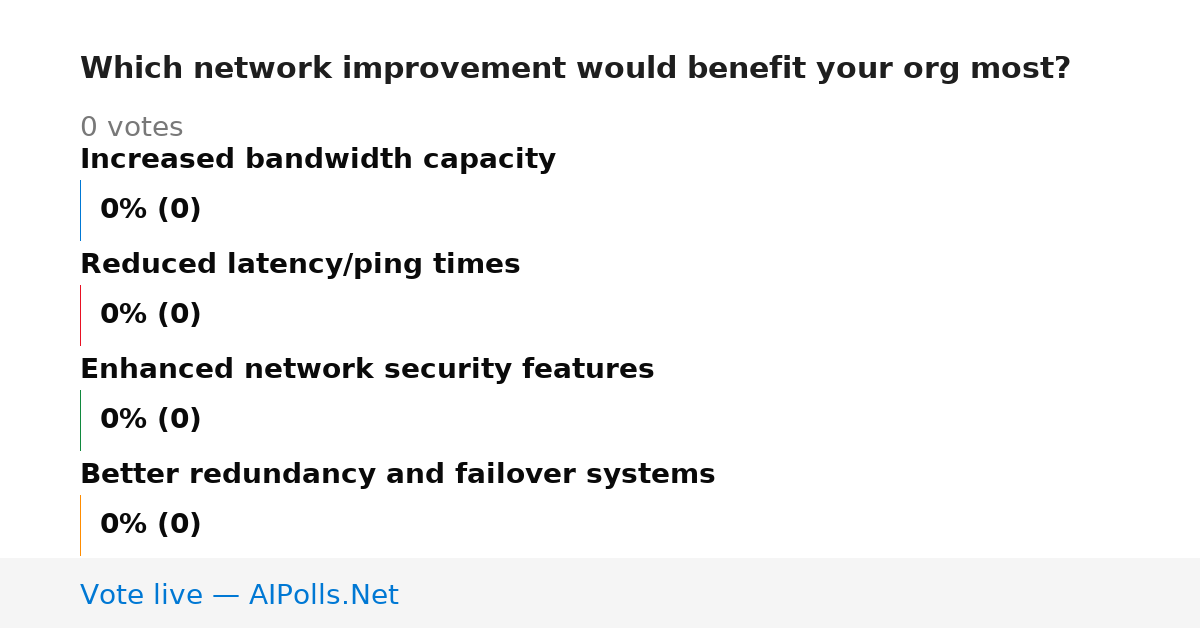 Which network improvement would benefit your org most?

0 votes

Increased bandwidth capacity

0% (0)

Reduced latency/ping times

0% (0)

Enhanced network security features

0% (0)

Better redundancy and failover systems

0% (0)

Vote live — AIPolls.Net